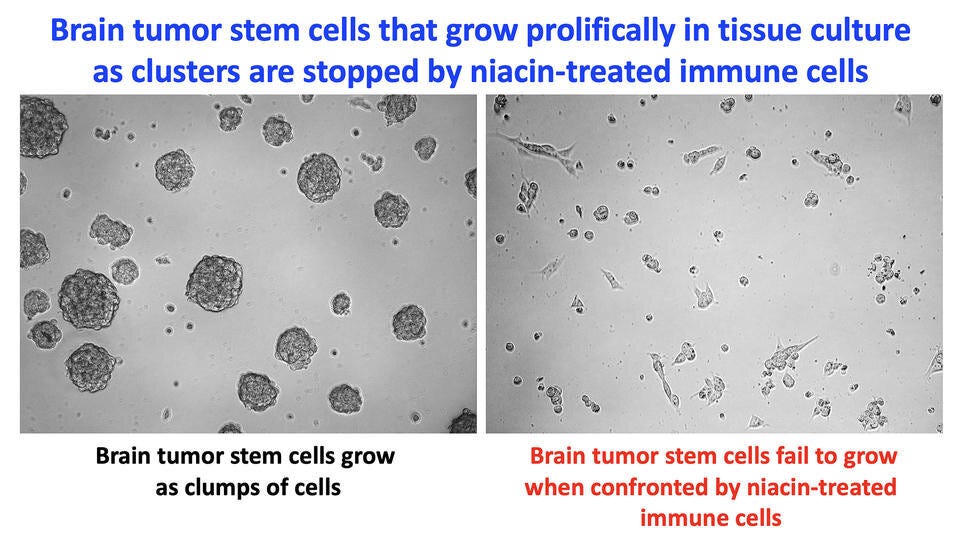 Brain tumor stem cells that grow prolifically in tissue culture as clusters are stopped by niacin-treated immune cells

Brain tumor stem cells grow as clumps of cells

Brain tumor stem cells fail to grow when confronted by niacin-treated immune cells